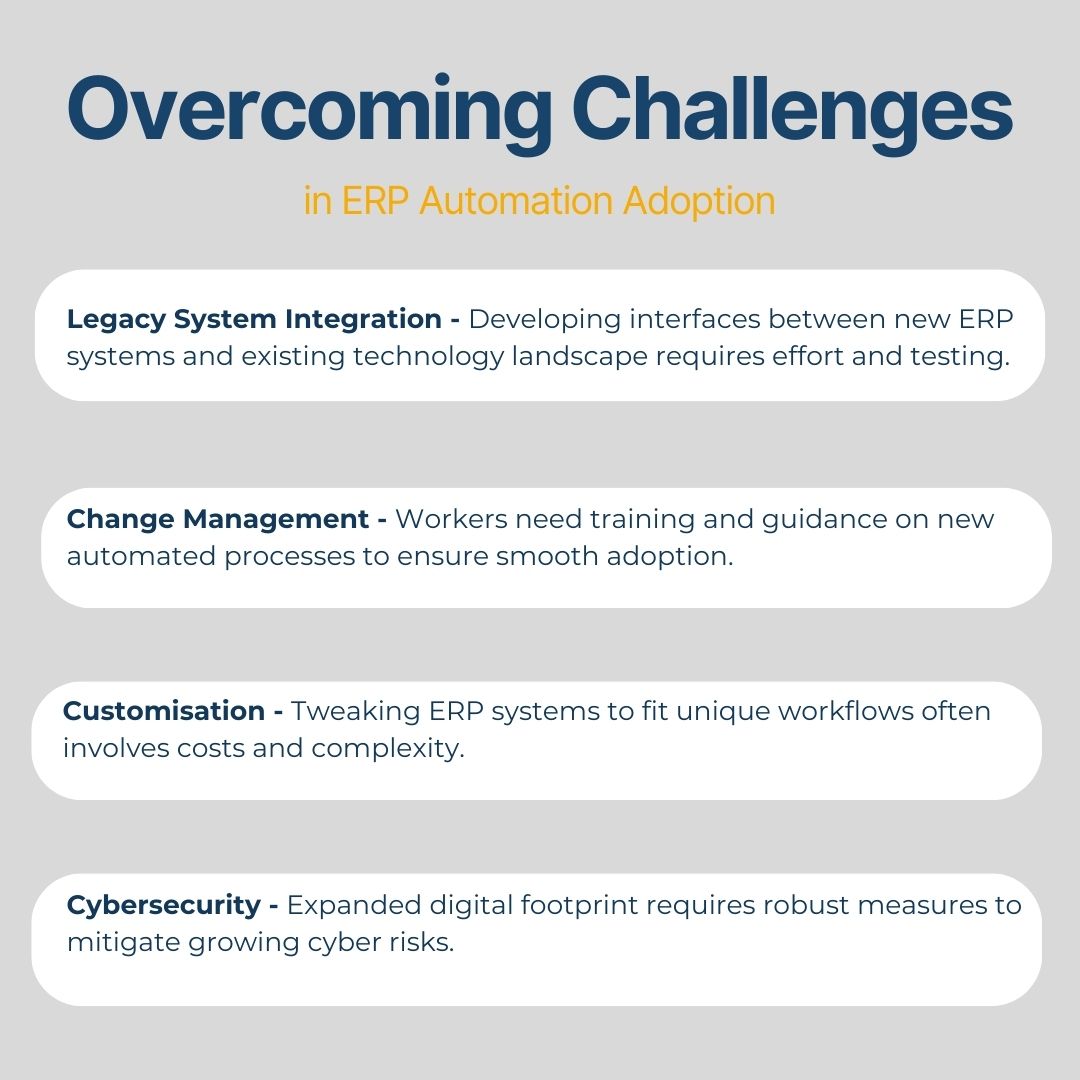 Overcoming Challenges

in ERP Automation Adoption

Legacy System Integration - Developing interfaces between new ERP systems and existing technology landscape requires effort and testing.

Change Management - Workers need training and guidance on new automated processes to ensure smooth adoption.

Customisation - Tweaking ERP systems to fit unique workflows often involves costs and complexity.

Cybersecurity - Expanded digital footprint requires robust measures to mitigate growing cyber risks.